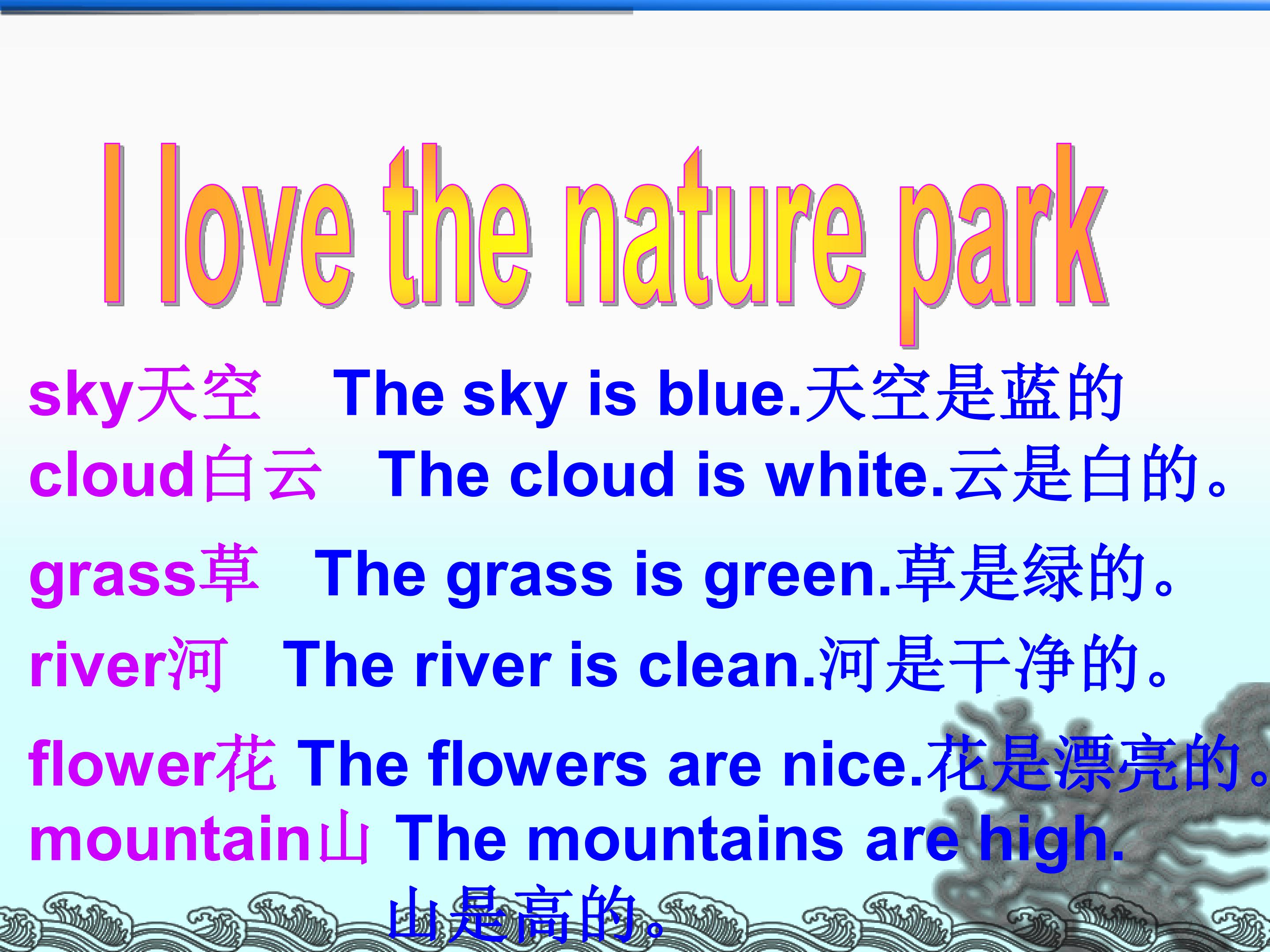 I love the nature park

sky天空 The sky is blue.天空是蓝的

cloud白云 The cloud is white.云是白的。

grass草 The grass is green.草是绿的。

river河 The river is clean.河是干净的。

flower花 The flowers are nice.花是漂亮的。

mountain山 The mountains are high. 山是高的。